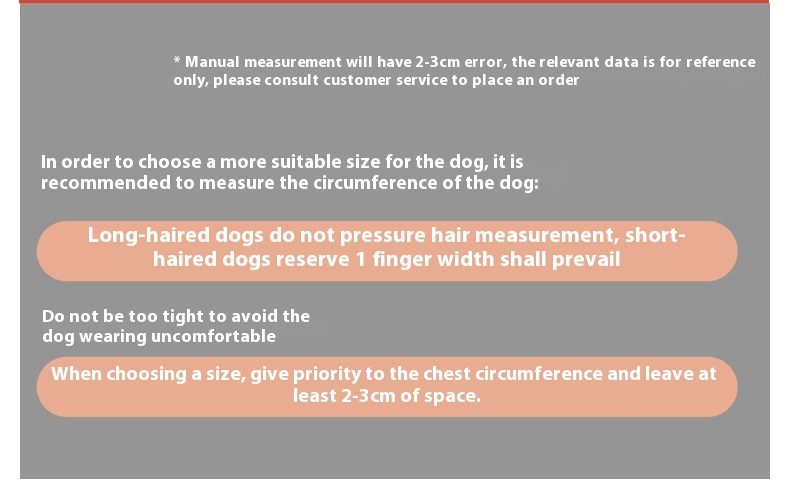 * Manual measurement will have 2-3cm error, the relevant data is for reference only, please consult customer service to place an order

In order to choose a more suitable size for the dog, it is recommended to measure the circumference of the dog:

Long-haired dogs do not pressure hair measurement, short-haired dogs reserve 1 finger width shall prevail

Do not be too tight to avoid the dog wearing uncomfortable

When choosing a size, give priority to the chest circumference and leave at least 2-3cm of space.